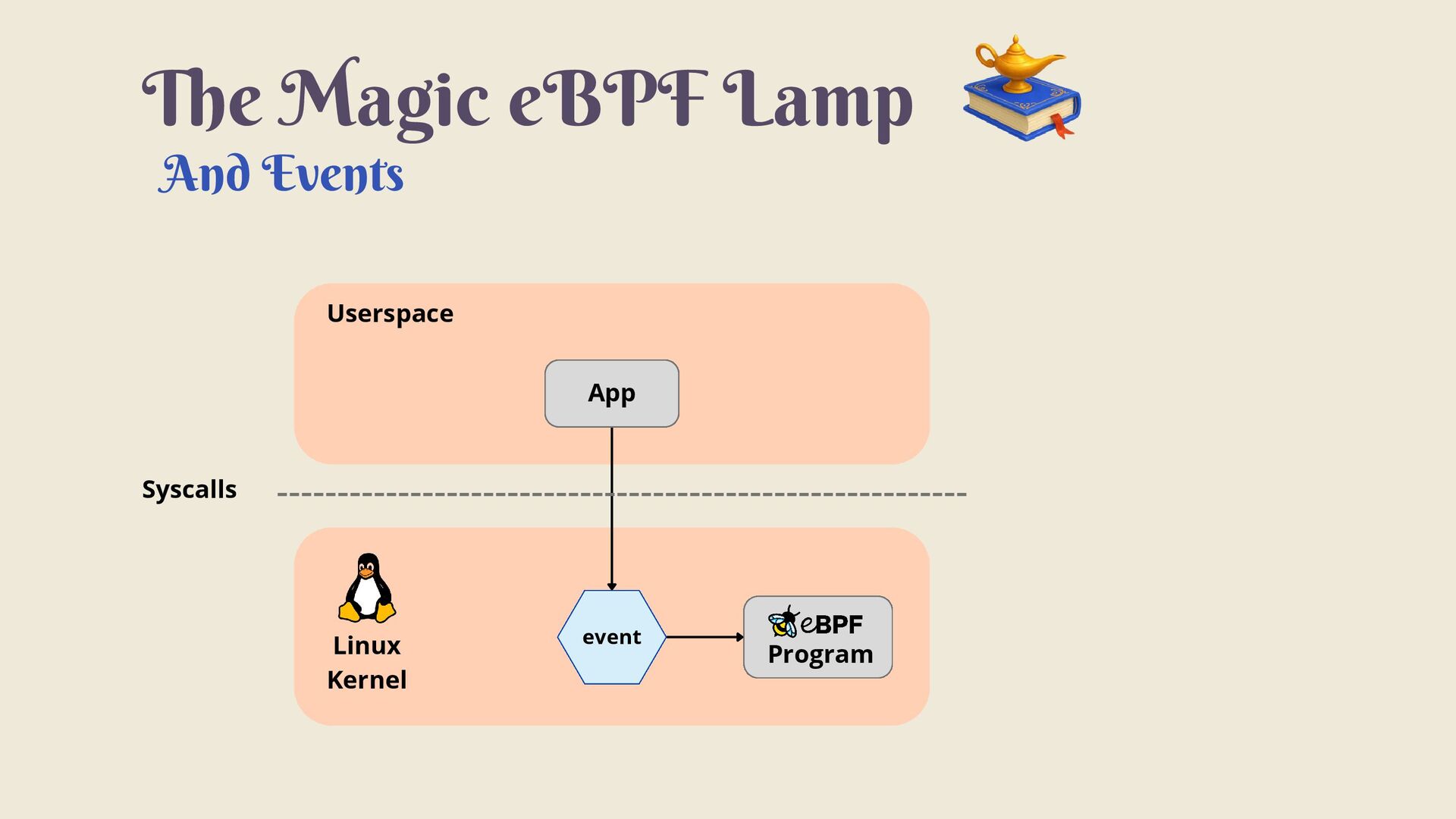 The Magic eBPF Lamp
And Events

Userspace

App

Syscalls

Linux Kernel

event

eBPF Program